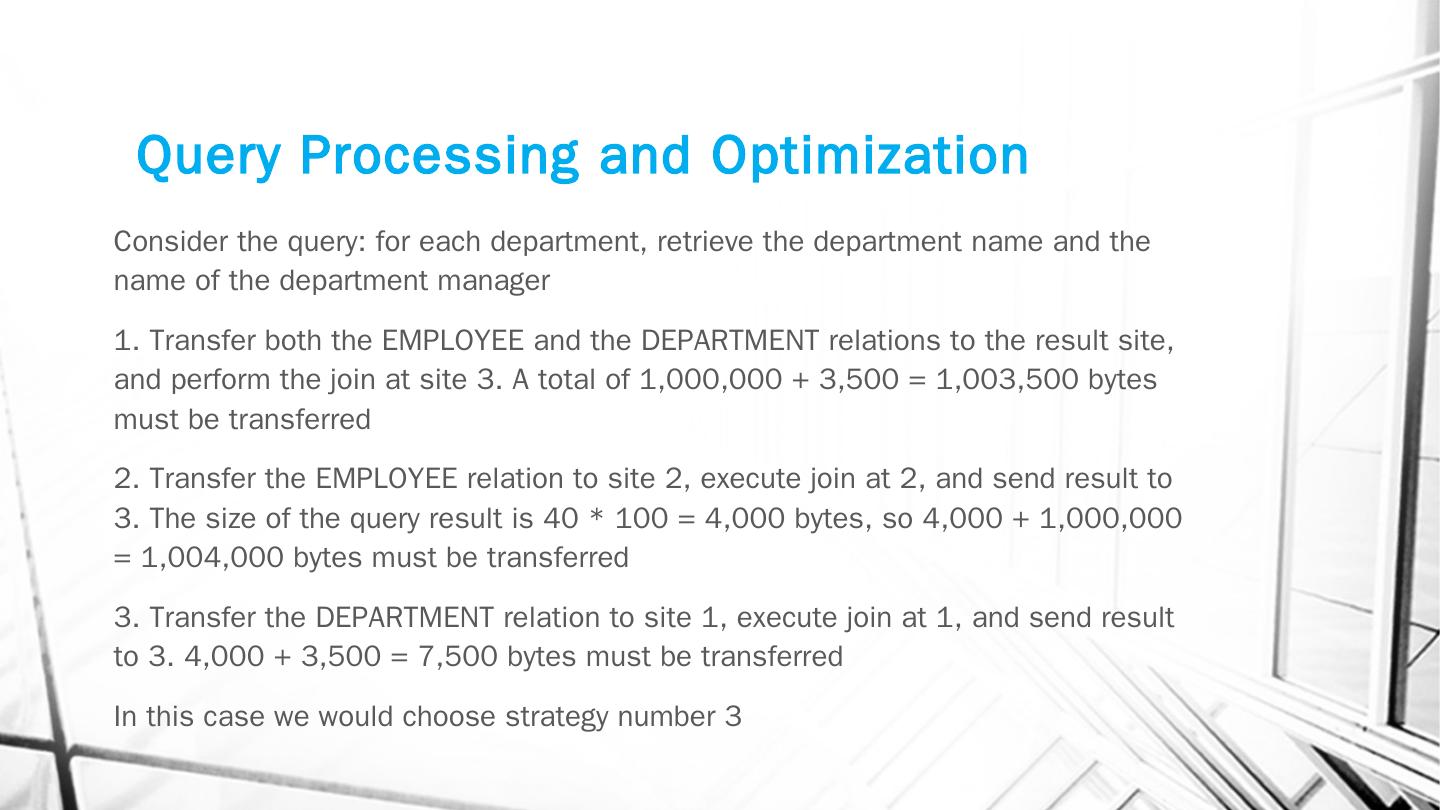 Query Processing and Optimization

Consider the query: for each department, retrieve the department name and the name of the department manager

1. Transfer both the EMPLOYEE and the DEPARTMENT relations to the result site, and perform the join at site 3. A total of 1,000,000 + 3,500 = 1,003,500 bytes must be transferred

2. Transfer the EMPLOYEE relation to site 2, execute join at 2, and send result to 3. The size of the query result is 40 * 100 = 4,000 bytes, so 4,000 + 1,000,000 = 1,004,000 bytes must be transferred

3. Transfer the DEPARTMENT relation to site 1, execute join at 1, and send result to 3. 4,000 + 3,500 = 7,500 bytes must be transferred

In this case we would choose strategy number 3